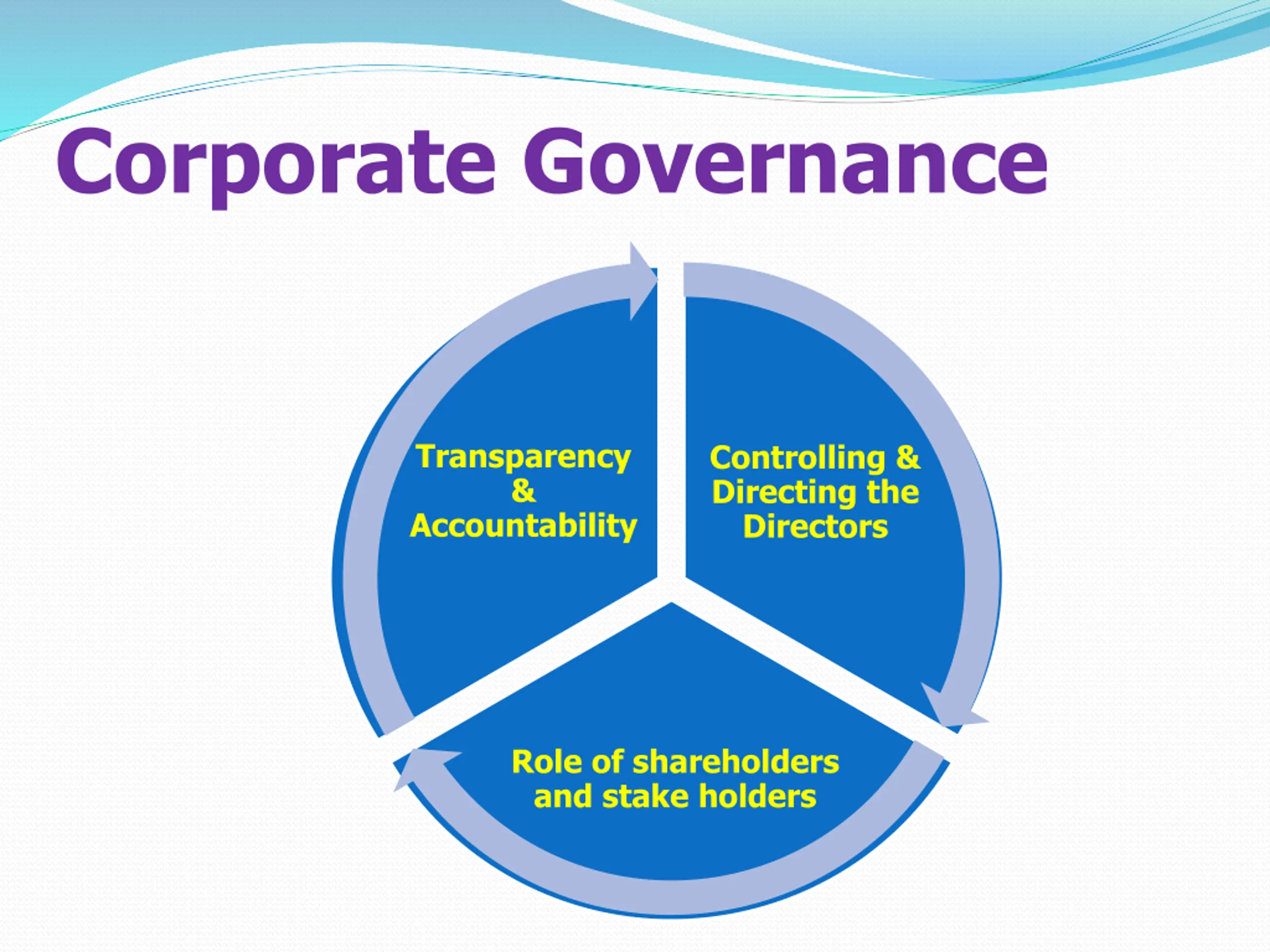 Corporate Governance

Transparency & Accountability

Controlling & Directing the Directors

Role of shareholders and stake holders